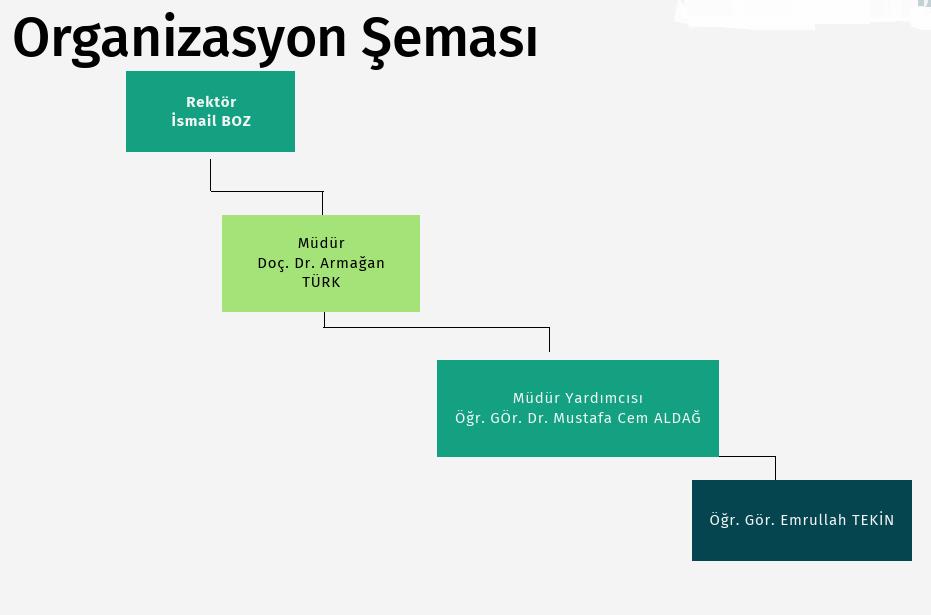 Organizasyon Şeması

Rektör
İsmail BOZ

Müdür
Doç. Dr. Armağan TÜRK

Müdür Yardımcısı
Öğr. GÖr. Dr. Mustafa Cem ALDAĞ

Öğr. Gör. Emrullah TEKİN